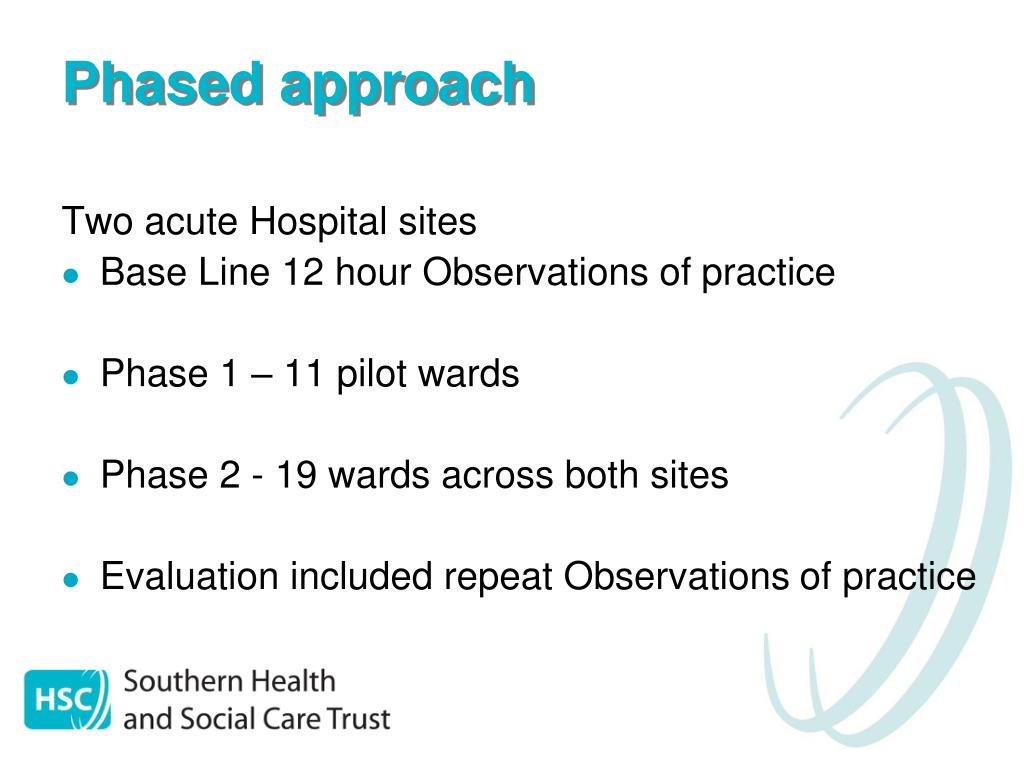 Phased approach

Two acute Hospital sites

- Base Line 12 hour Observations of practice

- Phase 1 – 11 pilot wards

- Phase 2 - 19 wards across both sites

- Evaluation included repeat Observations of practice

HSC Southern Health and Social Care Trust